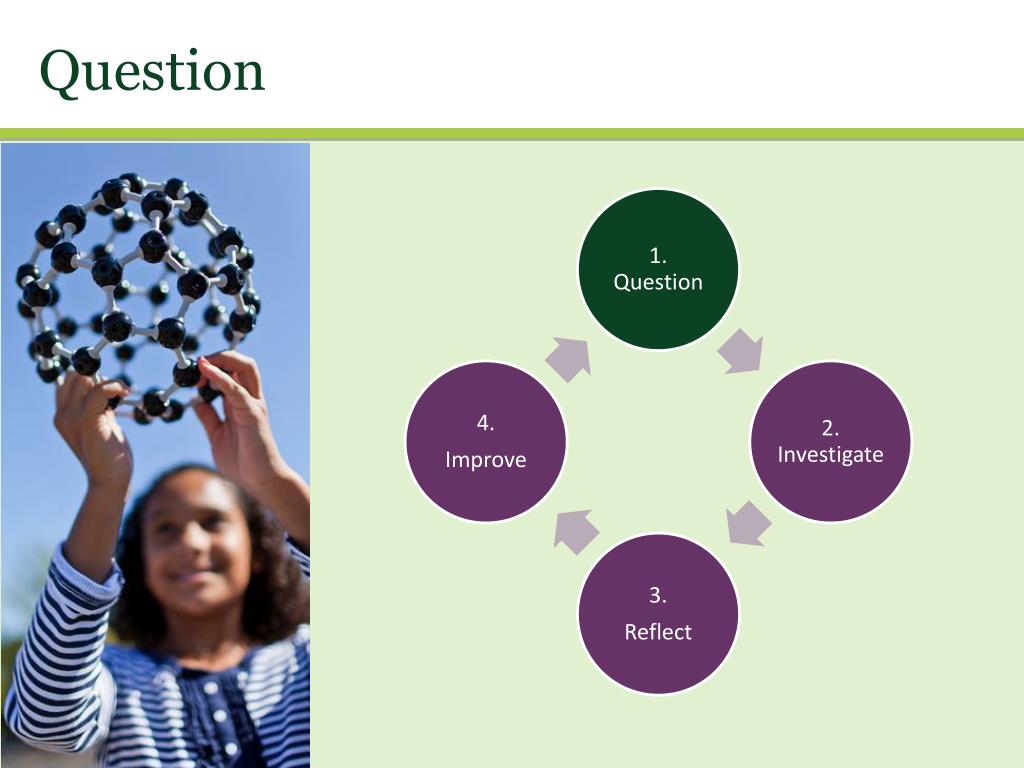 Question

1.
Question

2.
Investigate

3.
Reflect

4.
Improve